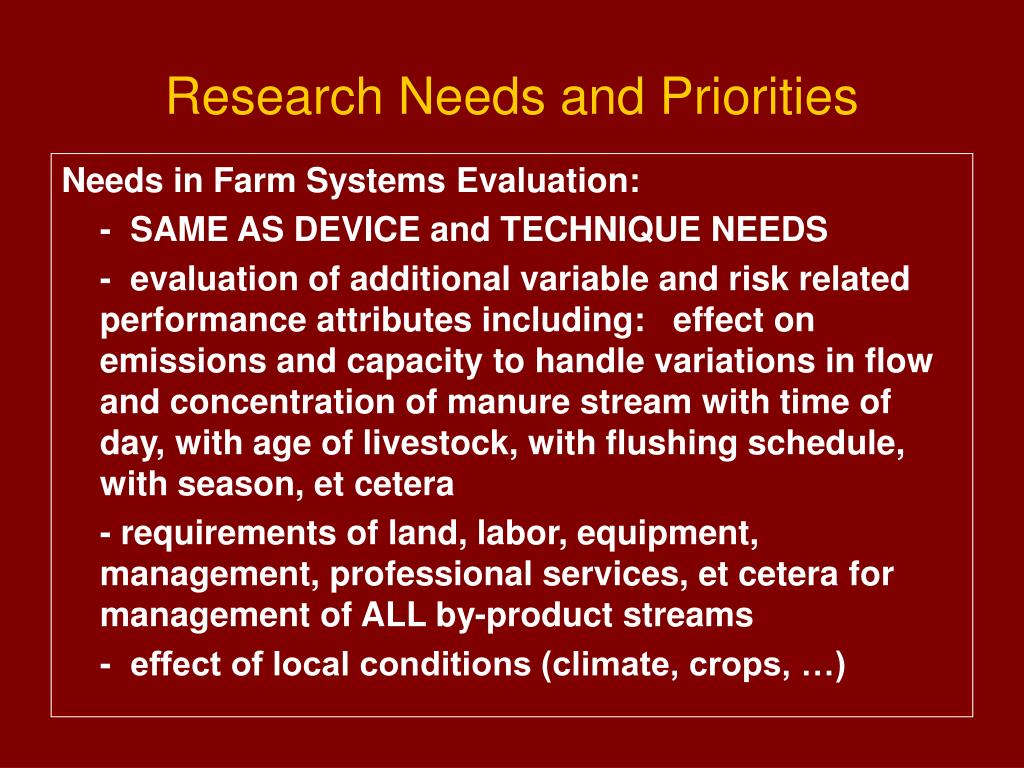 Research Needs and Priorities

Needs in Farm Systems Evaluation:

- SAME AS DEVICE and TECHNIQUE NEEDS

- evaluation of additional variable and risk related performance attributes including: effect on emissions and capacity to handle variations in flow and concentration of manure stream with time of day, with age of livestock, with flushing schedule, with season, et cetera

- requirements of land, labor, equipment, management, professional services, et cetera for management of ALL by-product streams

- effect of local conditions (climate, crops, …)